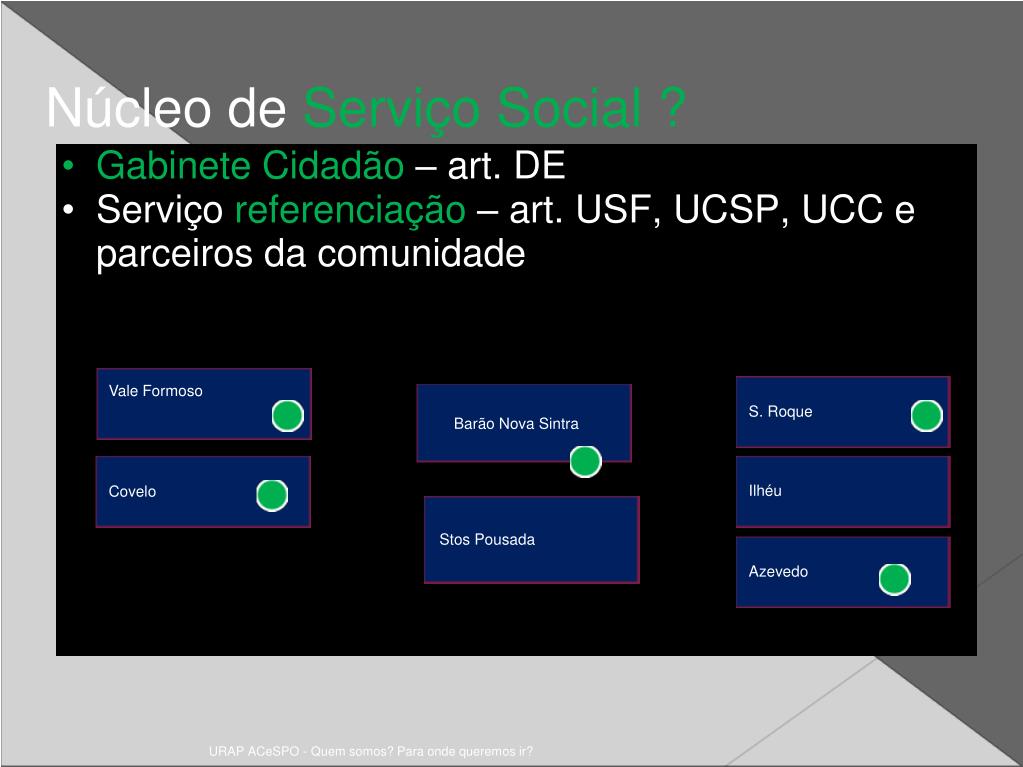 Núcleo de Serviço Social ?

• Gabinete Cidadão – art. DE
• Serviço referenciação – art. USF, UCSP, UCC e parceiros da comunidade

Vale Formoso

Covelo

Barão Nova Sintra

Stos Pousada

S. Roque

Ilhéu

Azevedo

URAP ACeSPO - Quem somos? Para onde queremos ir?